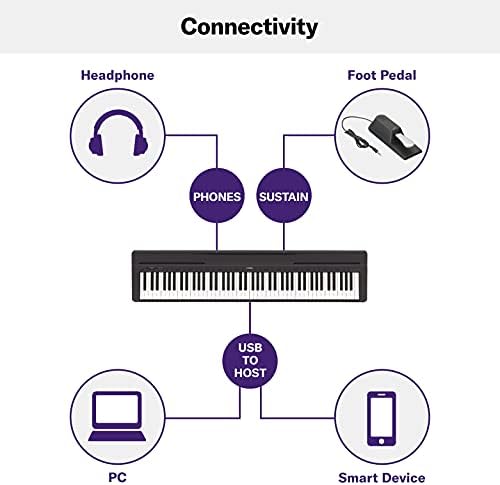 Connectivity

Headphone

Foot Pedal

PHONES

SUSTAIN

USB TO HOST

PC

Smart Device